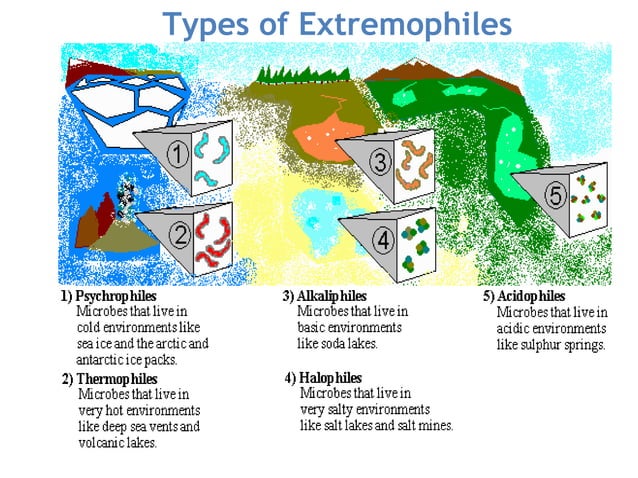 Types of Extremophiles

1

2

3

4

5

1) Psychrophiles
Microbes that live in cold environments like sea ice and the arctic and antarctic ice packs.

2) Thermophiles
Microbes that live in very hot environments like deep sea vents and volcanic lakes.

3) Alkaliphiles
Microbes that live in basic environments like soda lakes.

4) Halophiles
Microbes that live in very salty environments like salt lakes and salt mines.

5) Acidophiles
Microbes that live in acidic environments like sulphur springs.